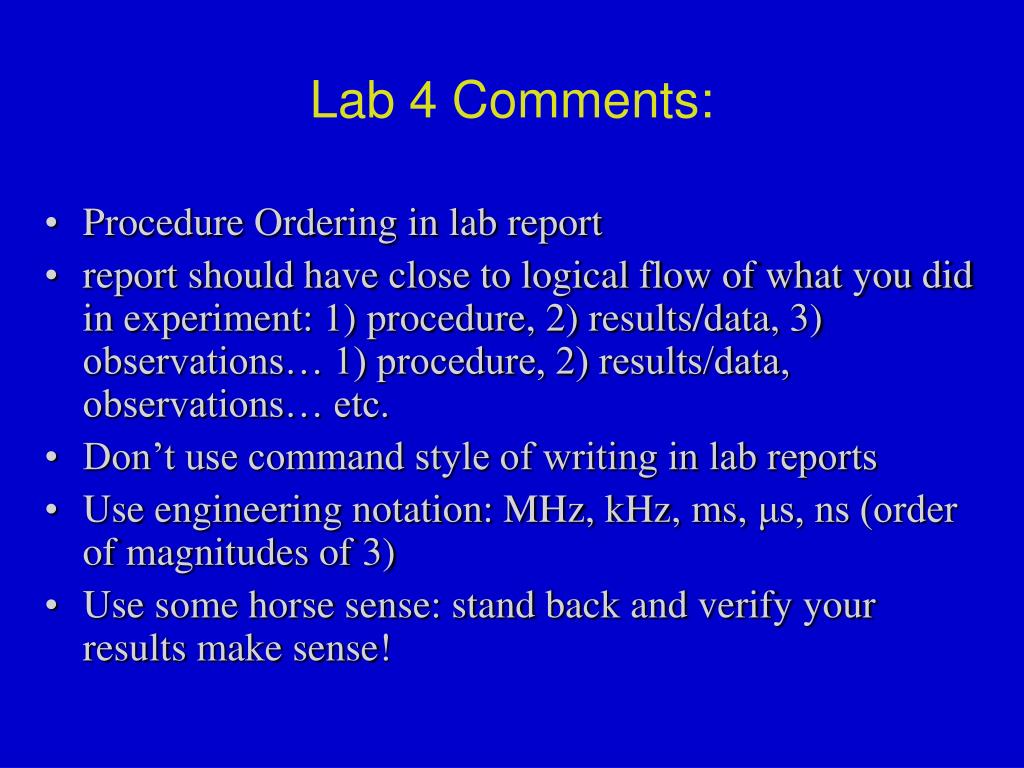 Lab 4 Comments:

• Procedure Ordering in lab report
• report should have close to logical flow of what you did in experiment: 1) procedure, 2) results/data, 3) observations… 1) procedure, 2) results/data, observations… etc.
• Don’t use command style of writing in lab reports
• Use engineering notation: MHz, kHz, ms, µs, ns (order of magnitudes of 3)
• Use some horse sense: stand back and verify your results make sense!